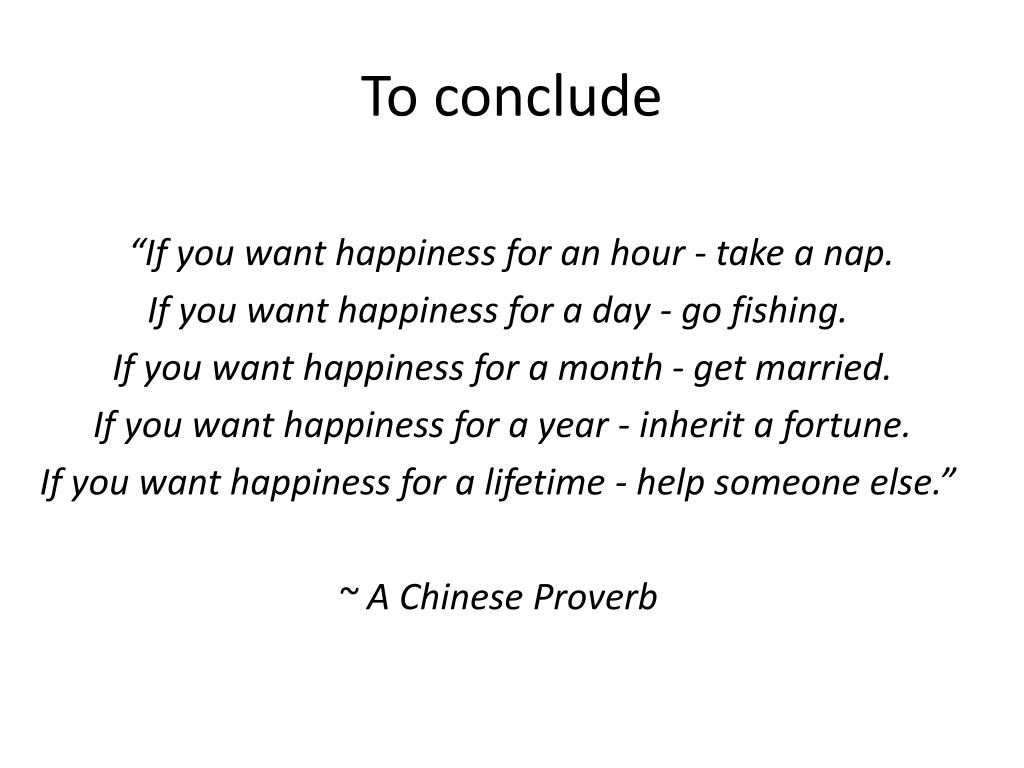 To conclude

“If you want happiness for an hour - take a nap.
If you want happiness for a day - go fishing.
If you want happiness for a month - get married.
If you want happiness for a year - inherit a fortune.
If you want happiness for a lifetime - help someone else.”

~ A Chinese Proverb